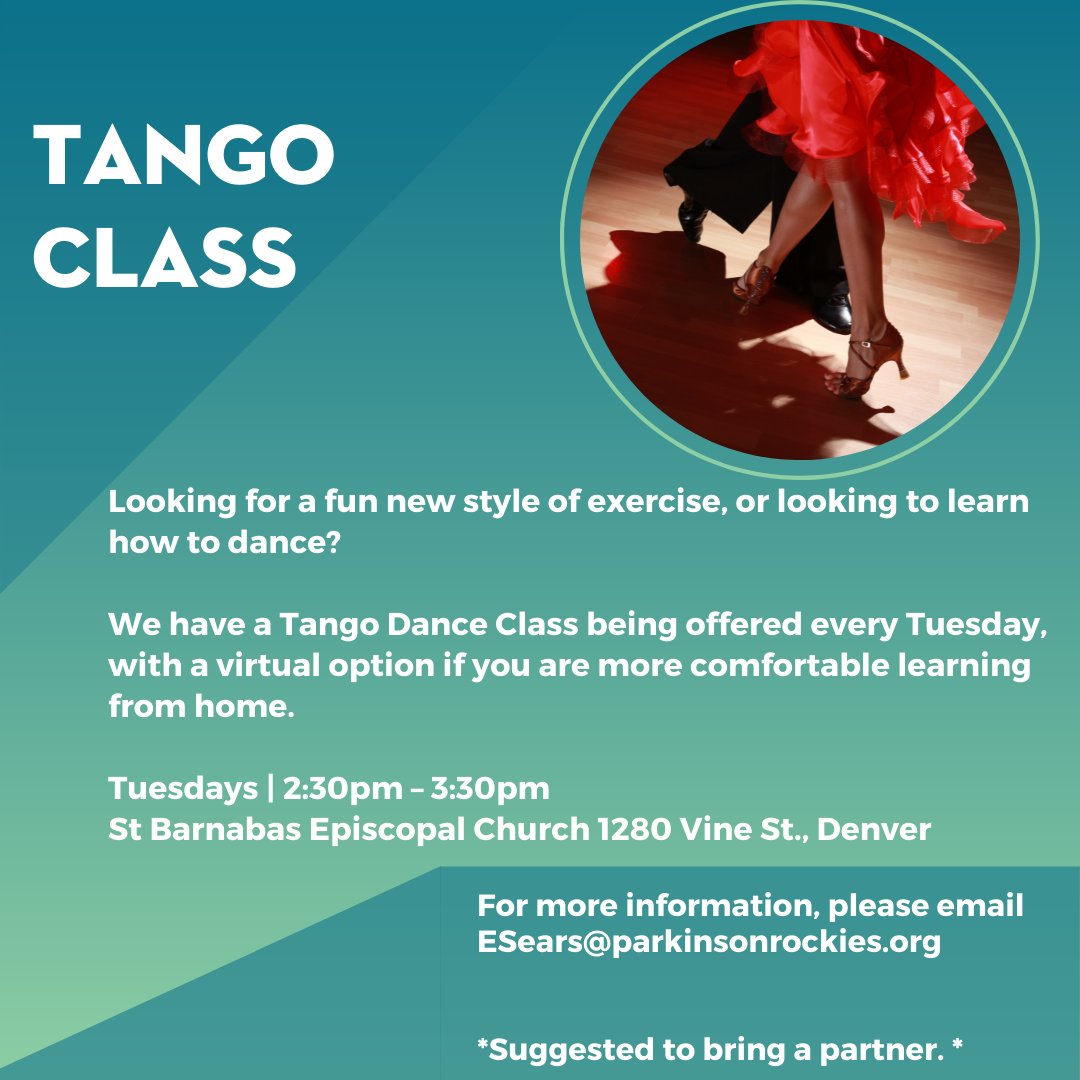 TANGO CLASS

Looking for a fun new style of exercise, or looking to learn how to dance?

We have a Tango Dance Class being offered every Tuesday, with a virtual option if you are more comfortable learning from home.

Tuesdays | 2:30pm – 3:30pm
St Barnabas Episcopal Church 1280 Vine St., Denver

For more information, please email ESears@parkinsonrockies.org

*Suggested to bring a partner. *